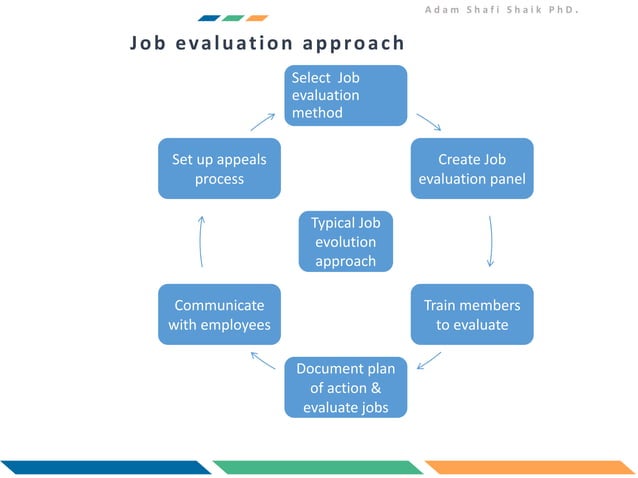 Adam Shafi Shaik PhD.

Job evaluation approach

Select Job evaluation method

Create Job evaluation panel

Train members to evaluate

Document plan of action & evaluate jobs

Communicate with employees

Set up appeals process

Typical Job evolution approach